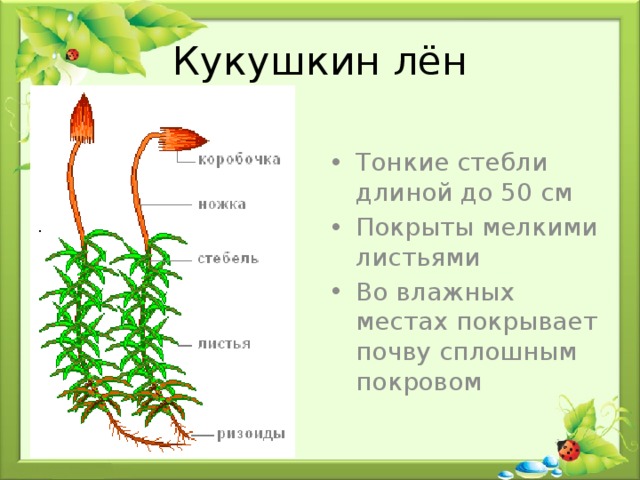 Кукушкин лён

коробочка

ножка

стебель

листья

ризоиды

• Тонкие стебли длиной до 50 см
• Покрыты мелкими листьями
• Во влажных местах покрывает почву сплошным покровом